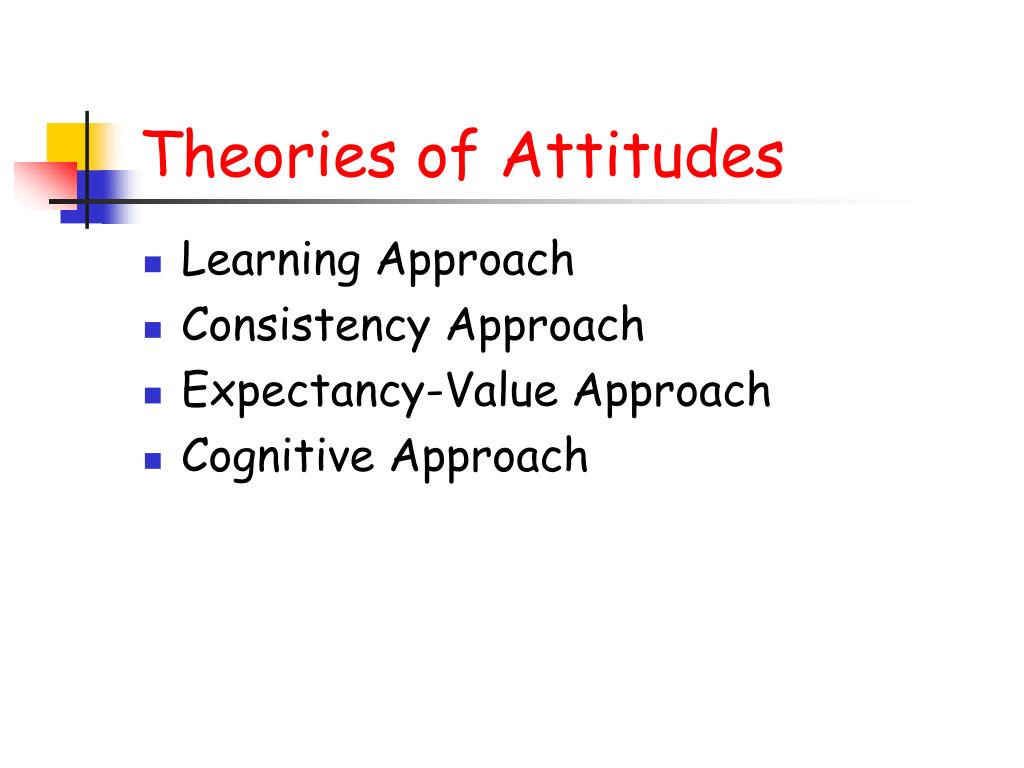 Theories of Attitudes

- Learning Approach
- Consistency Approach
- Expectancy-Value Approach
- Cognitive Approach